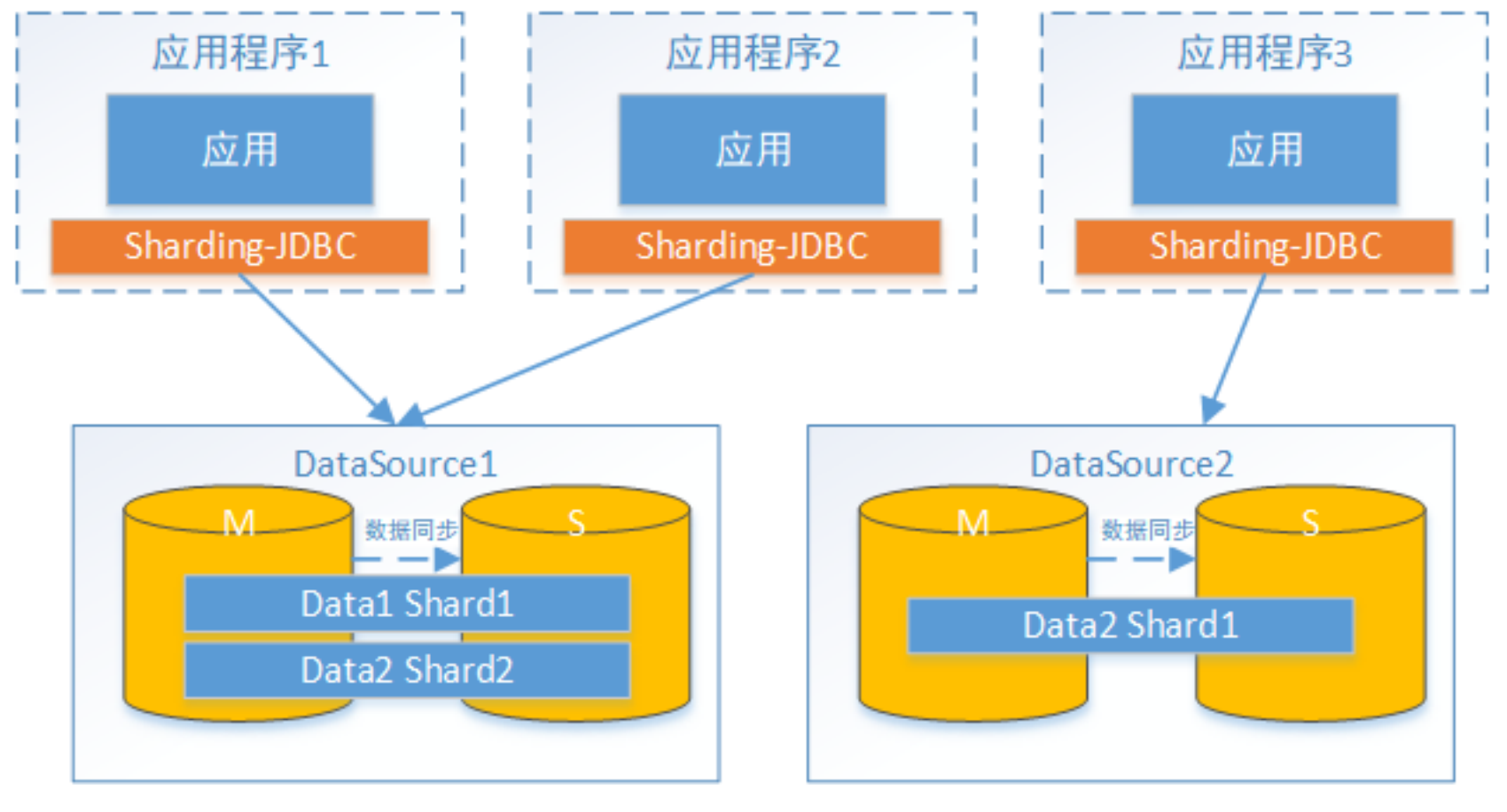 应用程序1

应用

Sharding-JDBC

应用程序2

应用

Sharding-JDBC

应用程序3

应用

Sharding-JDBC

DataSource1

M

数据同步

S

Data1 Shard1

Data2 Shard2

DataSource2

M

数据同步

S

Data2 Shard1